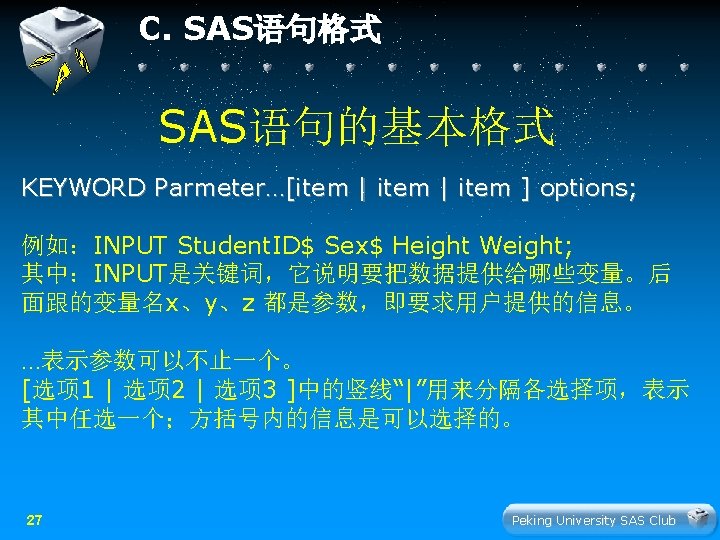 C. SAS语句格式

SAS语句的基本格式

KEYWORD Parmeter…[item | item | item ] options;

例如：INPUT StudentID$ Sex$ Height Weight;
其中：INPUT是关键词，它说明要把数据提供给哪些变量。后面跟的变量名x、y、z都是参数，即要求用户提供的信息。

…表示参数可以不止一个。
[选项1 | 选项2 | 选项3 ]中的竖线“|”用来分隔各选择项，表示其中任选一个；方括号内的信息是可以选择的。

27

Peking University SAS Club